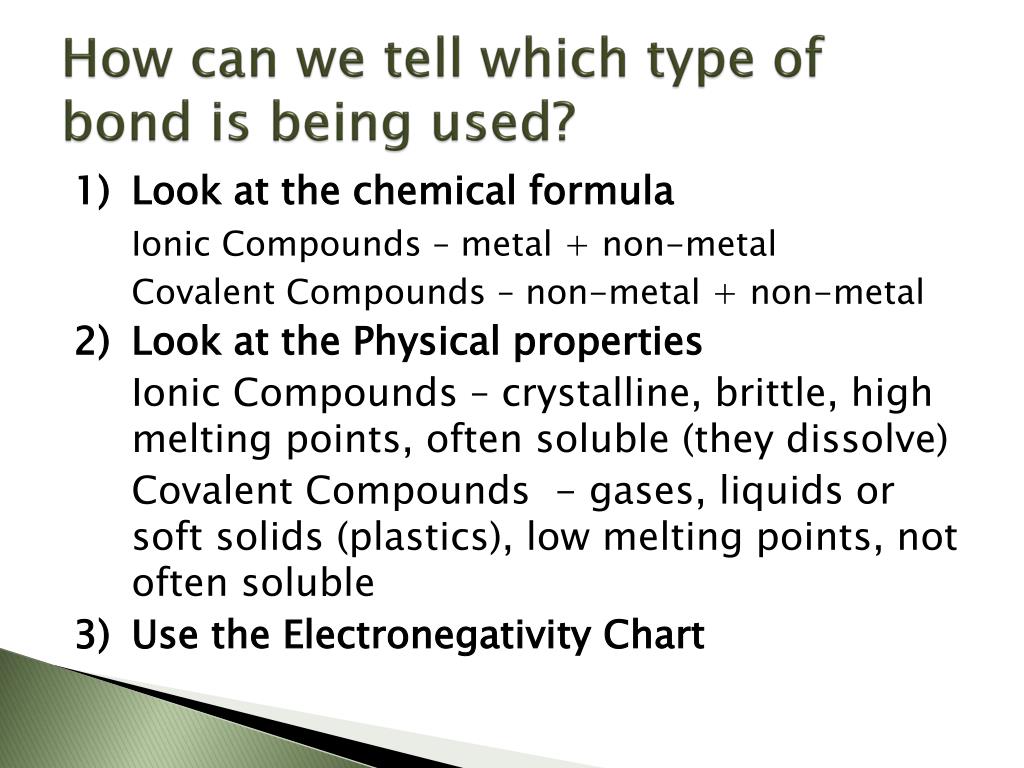 How can we tell which type of bond is being used?

1) Look at the chemical formula

Ionic Compounds – metal + non-metal

Covalent Compounds – non-metal + non-metal

2) Look at the Physical properties

Ionic Compounds – crystalline, brittle, high melting points, often soluble (they dissolve)

Covalent Compounds - gases, liquids or soft solids (plastics), low melting points, not often soluble

3) Use the Electronegativity Chart